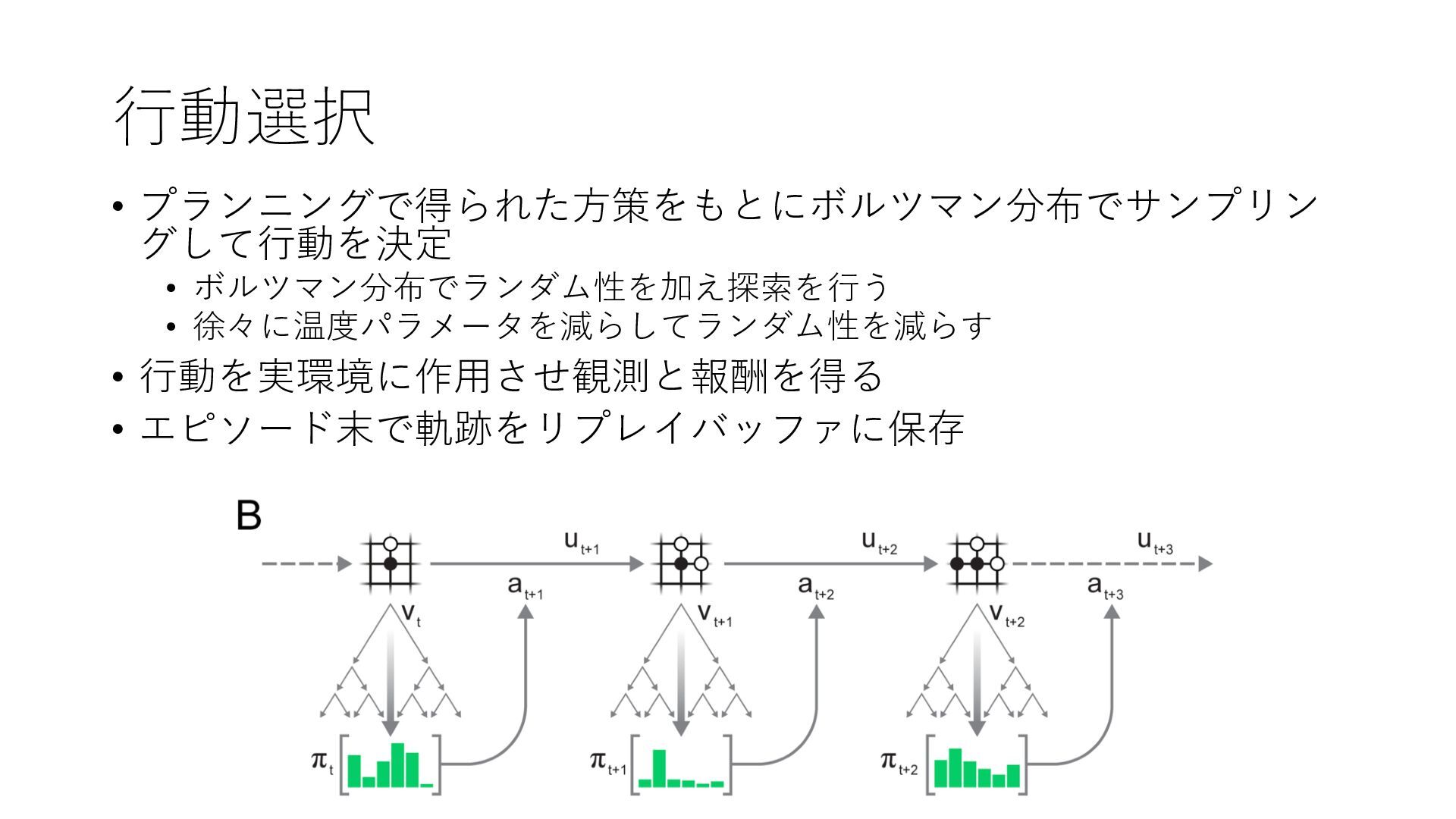 行動選択

• プランニングで得られた方策をもとにボルツマン分布でサンプリングして行動を決定
  • ボルツマン分布でランダム性を加え探索を行う
  • 徐々に温度パラメータを減らしてランダム性を減らす
• 行動を実環境に作用させ観測と報酬を得る
• エピソード末で軌跡をリプレイバッファに保存

B

$u_{t+1}$ $u_{t+2}$ $u_{t+3}$

$a_{t+1}$ $a_{t+2}$ $a_{t+3}$

$v_t$ $v_{t+1}$ $v_{t+2}$

$\pi_t$ $\pi_{t+1}$ $\pi_{t+2}$